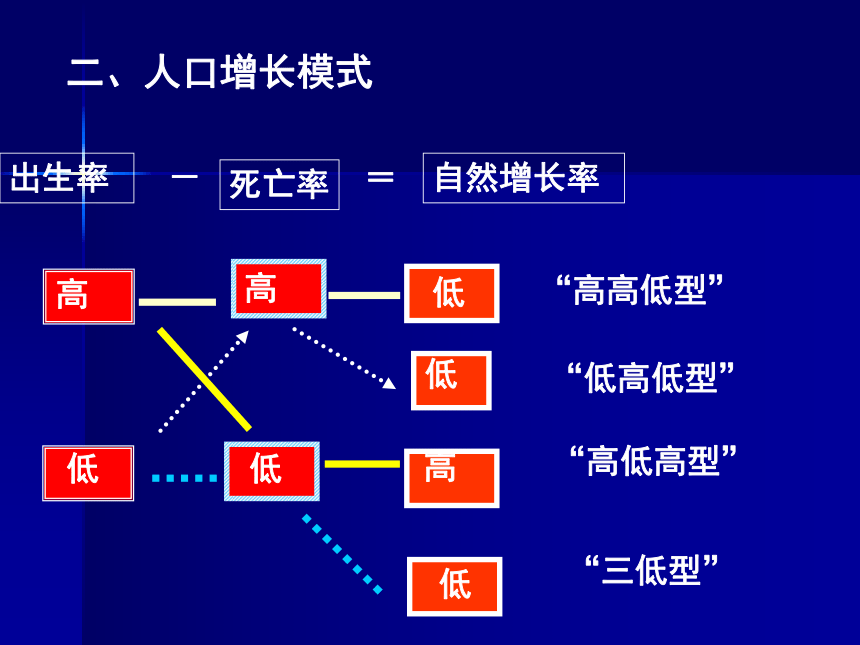 二、人口增长模式

出生率 － 死亡率 ＝ 自然增长率

高 高 低 “高高低型”

低 “低高低型”

低 低 高 “高低高型”

低 “三低型”